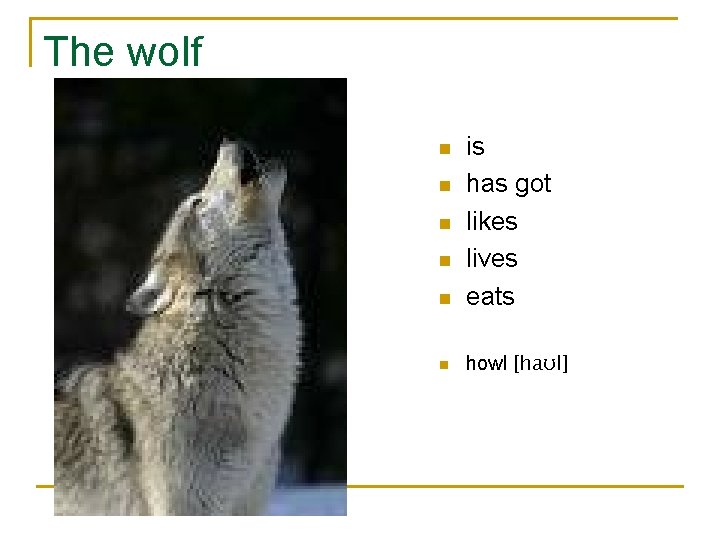 The wolf

- is
- has got
- likes
- lives
- eats

- howl [haʊl]